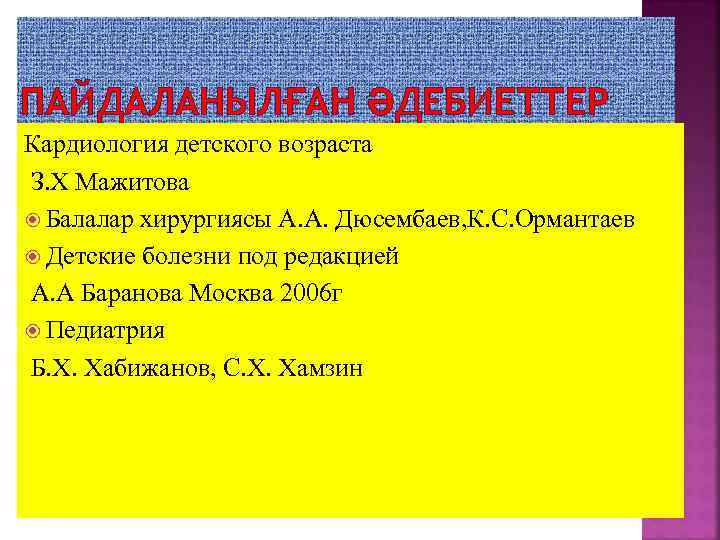 ПАЙДАЛАНЫЛҒАН ӘДЕБИЕТТЕР

Кардиология детского возраста
З.Х Мажитова

Балалар хирургиясы А.А. Дюсембаев,К.С.Ормантаев

Детские болезни под редакцией
А.А Баранова Москва 2006г

Педиатрия
Б.Х. Хабижанов, С.Х. Хамзин